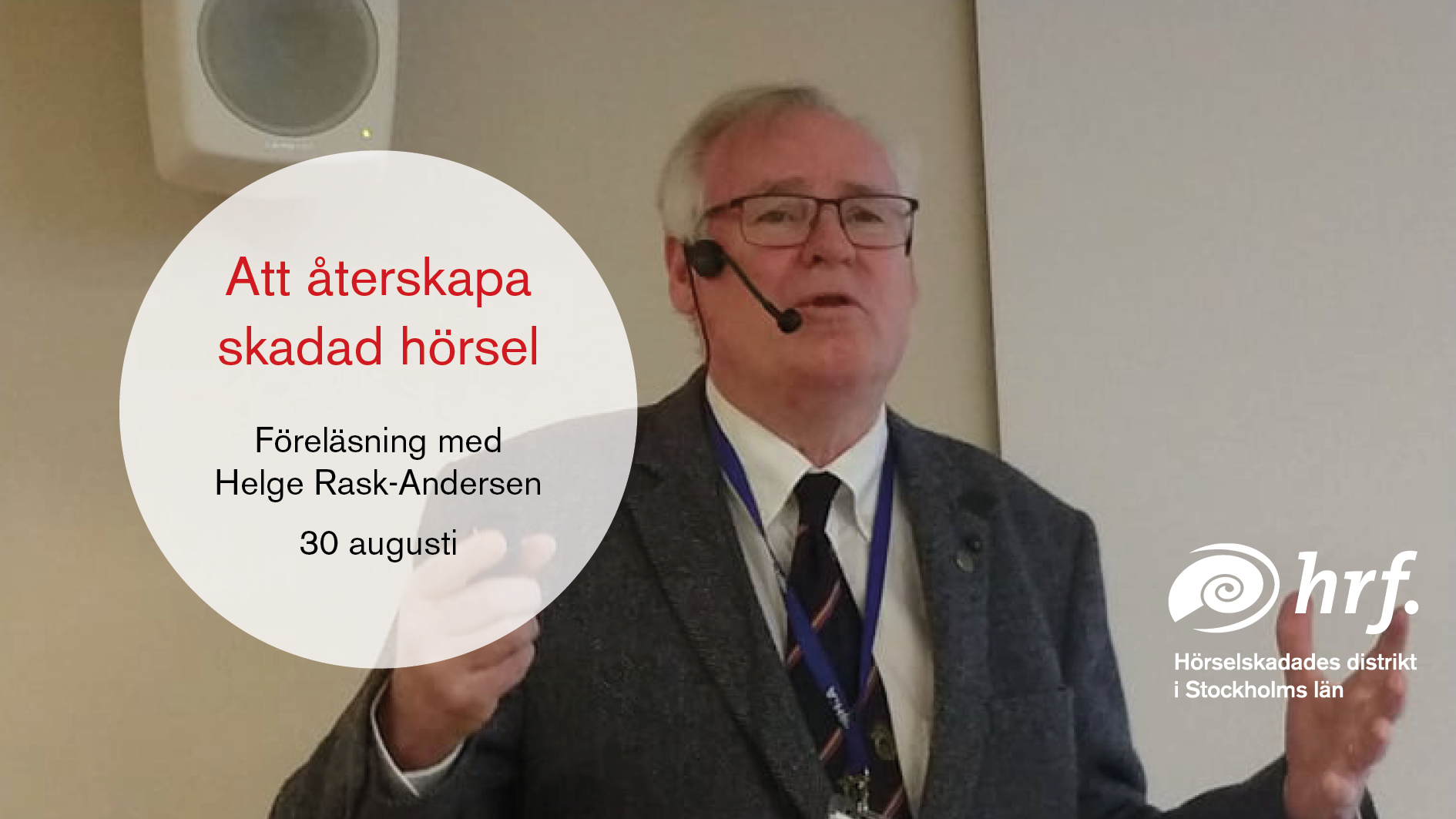 Att återskapa skadad hörsel

Föreläsning med Helge Rask-Andersen

30 augusti

hrf.

Hörselskadades distrikt i Stockholms län